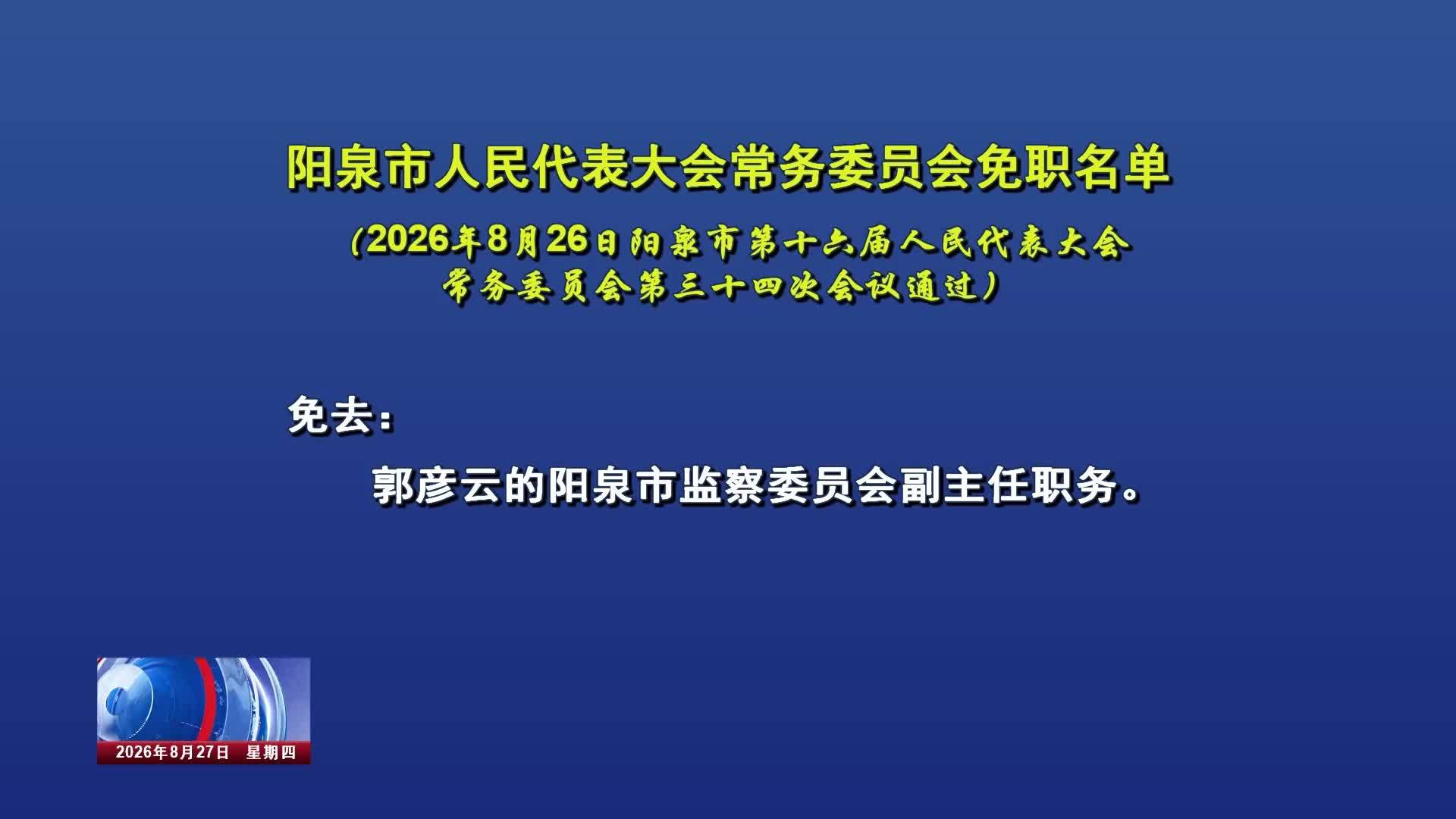 阳泉市人民代表大会常务委员会免职名单

(2026年8月26日阳泉市第十六届人民代表大会常务委员会第三十四次会议通过)

免去：

郭彦云的阳泉市监察委员会副主任职务。

2026年8月27日 星期四